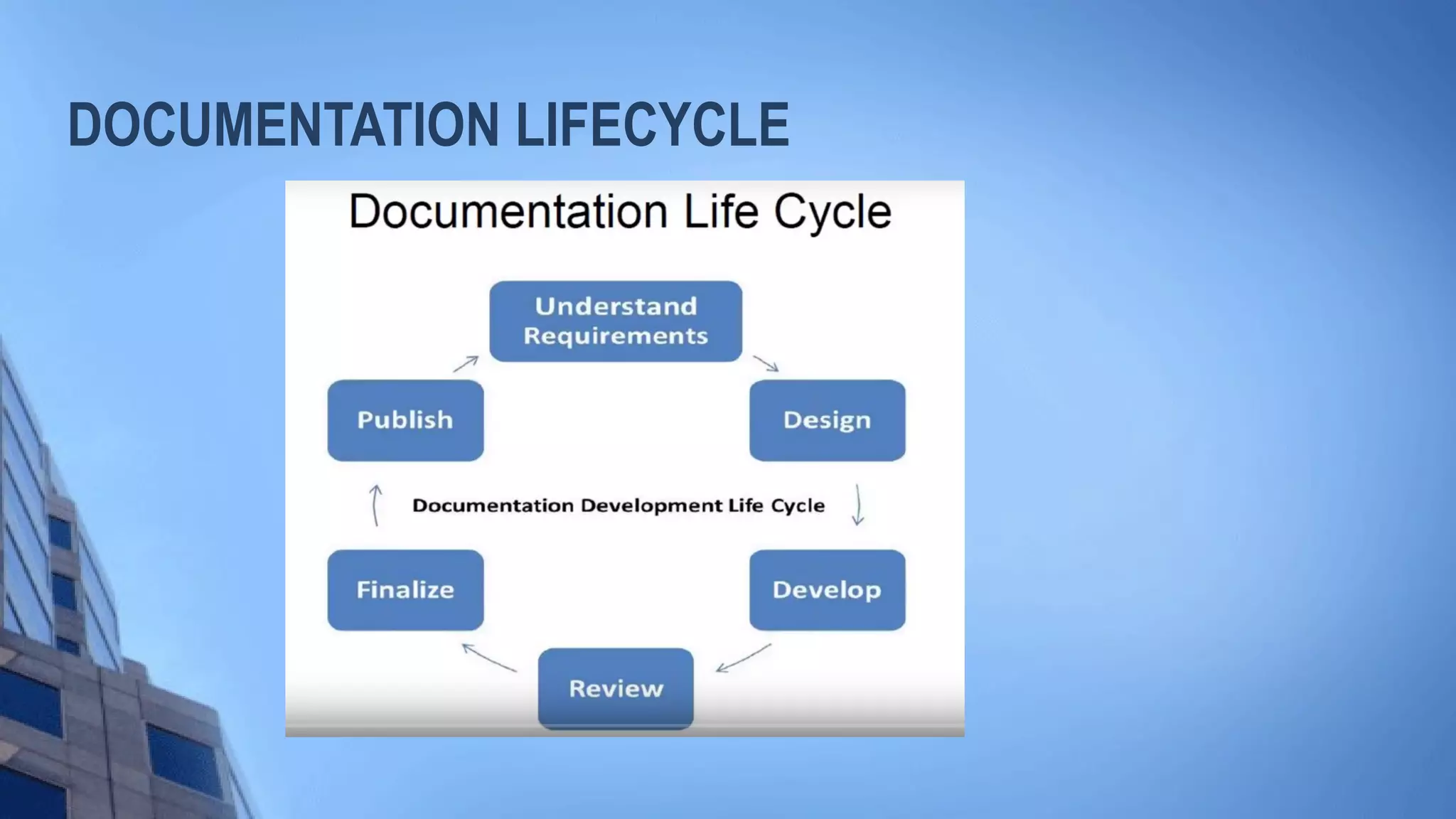 DOCUMENTATION LIFECYCLE

Documentation Life Cycle

Understand Requirements

Design

Develop

Review

Finalize

Publish

Documentation Development Life Cycle